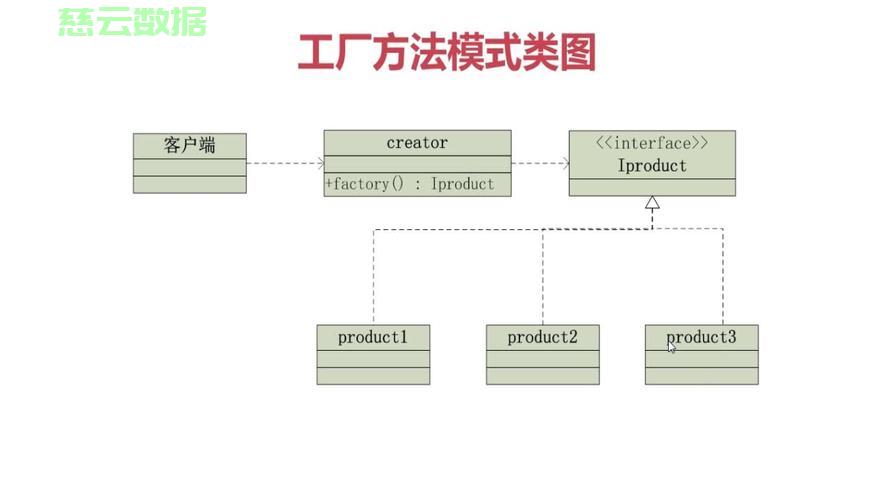 慈云数据

工厂方法模式类图

客户端

creator

+factory() : Iproduct

<<interface>>
Iproduct

product1

product2

product3